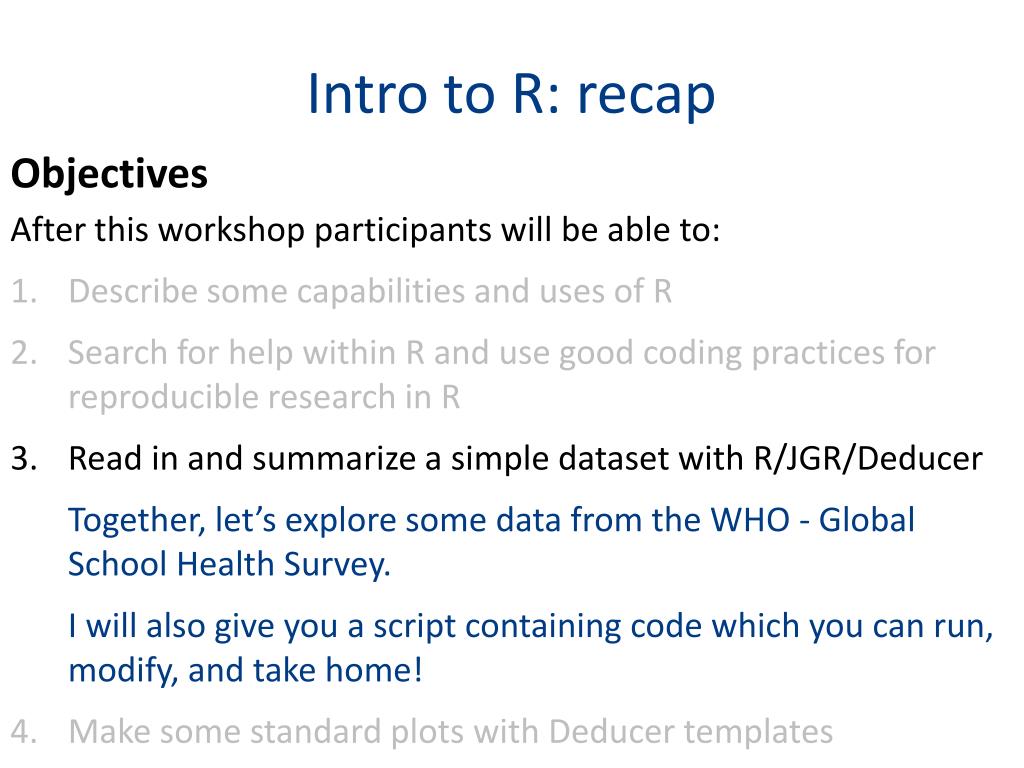 Intro to R: recap

Objectives

After this workshop participants will be able to:

1. Describe some capabilities and uses of R

2. Search for help within R and use good coding practices for reproducible research in R

3. Read in and summarize a simple dataset with R/JGR/Deducer

Together, let's explore some data from the WHO - Global School Health Survey.

I will also give you a script containing code which you can run, modify, and take home!

4. Make some standard plots with Deducer templates